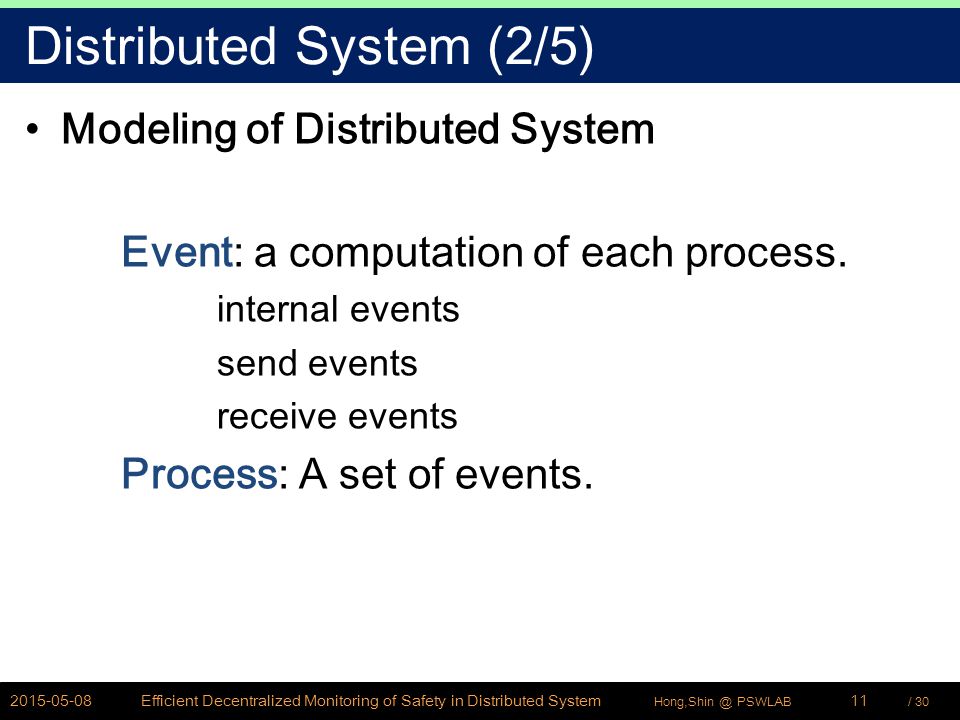 Distributed System (2/5)

• Modeling of Distributed System

Event: a computation of each process.

internal events

send events

receive events

Process: A set of events.

2015-05-08 Efficient Decentralized Monitoring of Safety in Distributed System Hong,Shin @ PSWLAB 11 / 30